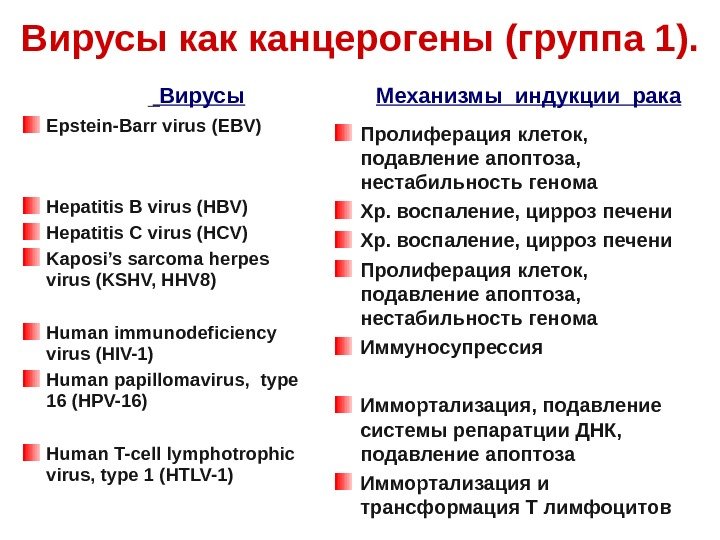 Вирусы как канцерогены (группа 1).

Вирусы

Epstein-Barr virus (EBV)

Hepatitis B virus (HBV)

Hepatitis C virus (HCV)

Kaposi's sarcoma herpes virus (KSHV, HHV8)

Human immunodeficiency virus (HIV-1)

Human papillomavirus, type 16 (HPV-16)

Human T-cell lymphotrophic virus, type 1 (HTLV-1)

Механизмы индукции рака

Пролиферация клеток, подавление апоптоза, нестабильность генома

Хр. воспаление, цирроз печени

Хр. воспаление, цирроз печени

Пролиферация клеток, подавление апоптоза, нестабильность генома

Иммуносупрессия

Иммортализация, подавление системы репаратции ДНК, подавление апоптоза

Иммортализация и трансформация Т лимфоцитов